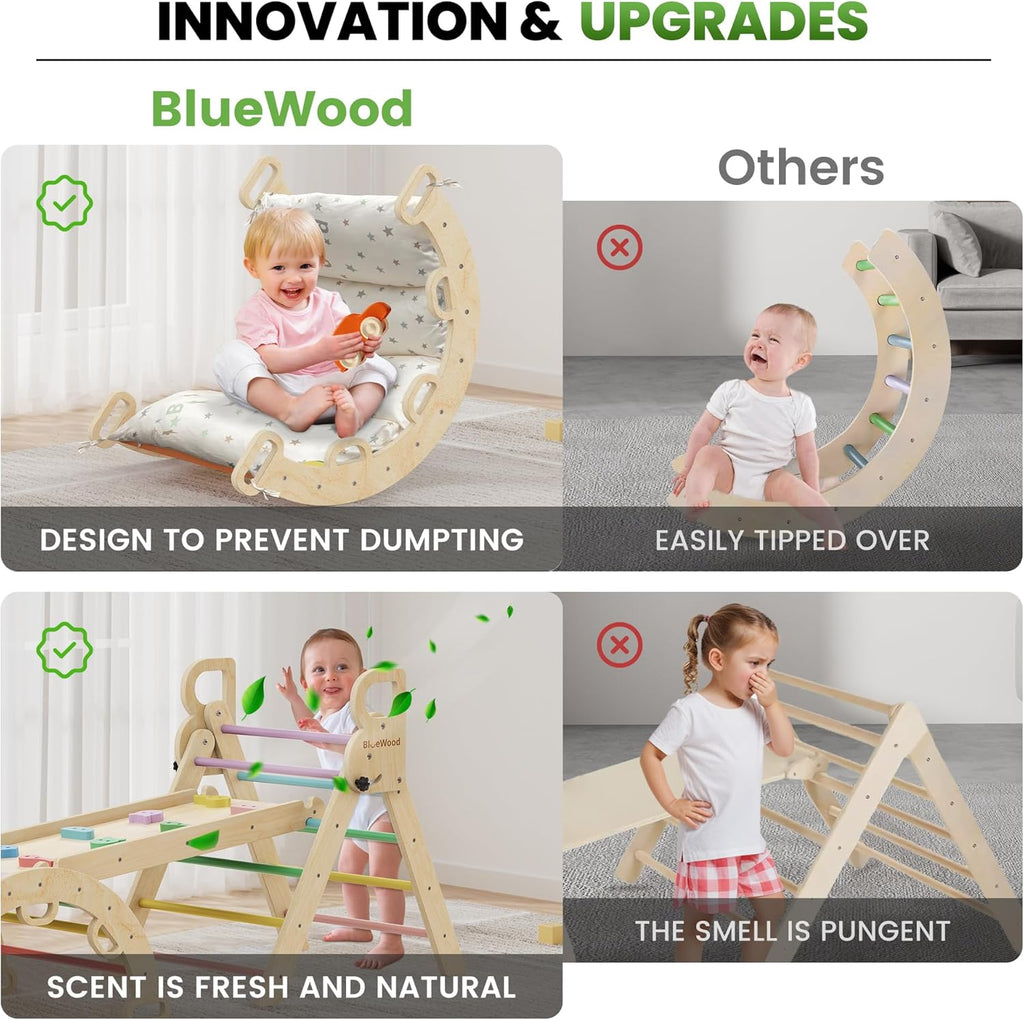 INNOVATION & UPGRADES

BlueWood

Others

DESIGN TO PREVENT DUMPTING

EASILY TIPPED OVER

BlueWood

SCENT IS FRESH AND NATURAL

THE SMELL IS PUNGENT